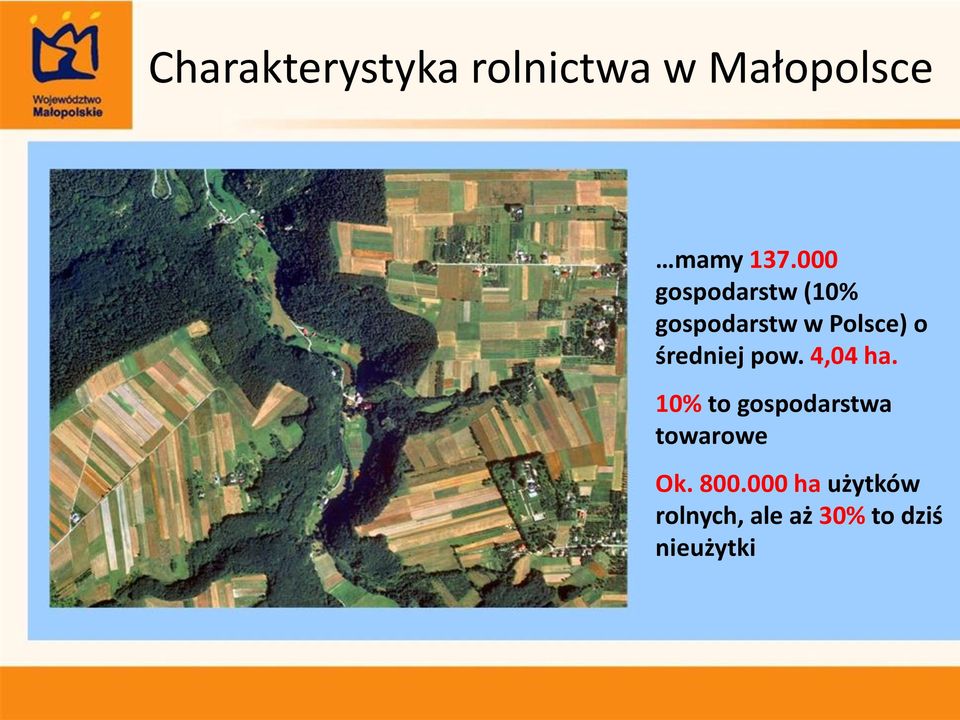 Województwo Małopolskie

Charakterystyka rolnictwa w Małopolsce

…mamy 137.000 gospodarstw (10% gospodarstw w Polsce) o średniej pow. 4,04 ha.

10% to gospodarstwa towarowe

Ok. 800.000 ha użytków rolnych, ale aż 30% to dziś nieużytki